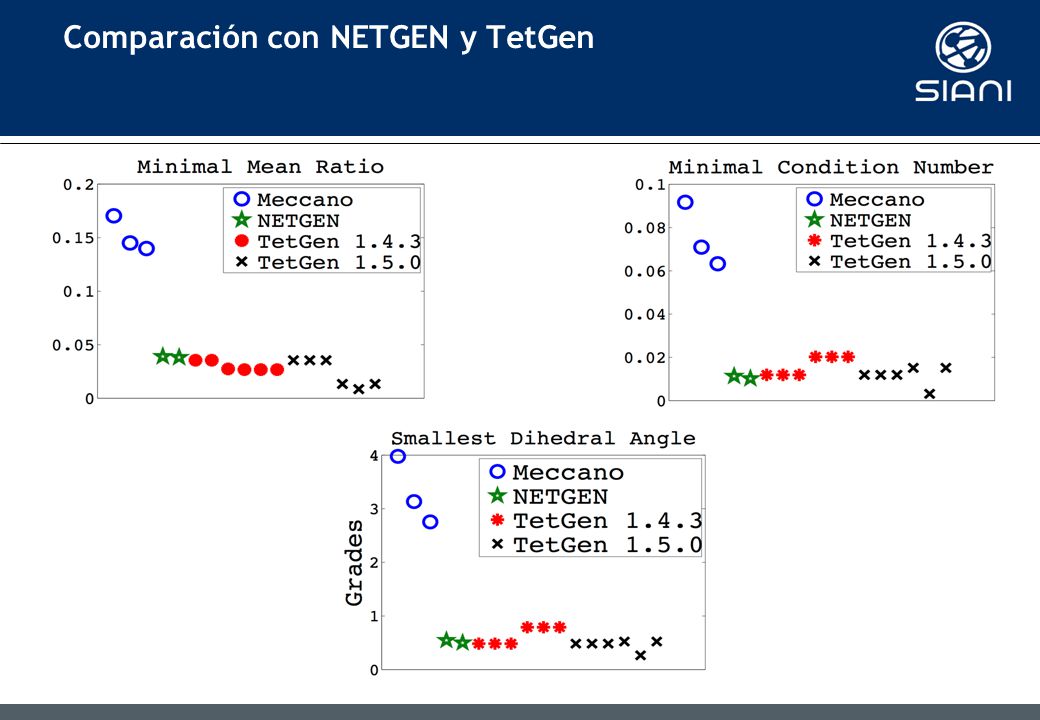 Comparación con NETGEN y TetGen

SIANI

Minimal Mean Ratio

0.2
0.15
0.1
0.05
0

Meccano
NETGEN
TetGen 1.4.3
TetGen 1.5.0

Minimal Condition Number

0.1
0.08
0.06
0.04
0.02
0

Meccano
NETGEN
TetGen 1.4.3
TetGen 1.5.0

Smallest Dihedral Angle

Grades

4
3
2
1
0

Meccano
NETGEN
TetGen 1.4.3
TetGen 1.5.0